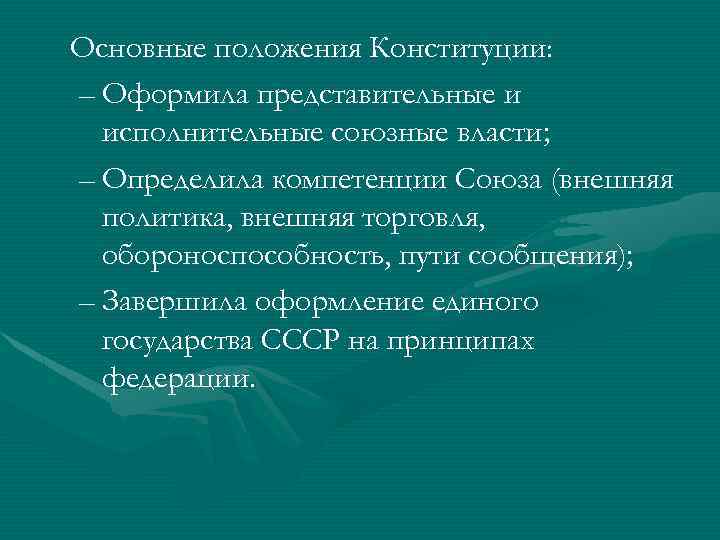 Основные положения Конституции:

– Оформила представительные и исполнительные союзные власти;

– Определила компетенции Союза (внешняя политика, внешняя торговля, обороноспособность, пути сообщения);

– Завершила оформление единого государства СССР на принципах федерации.